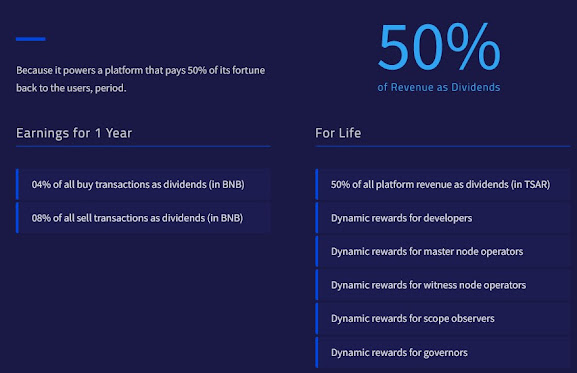 Because it powers a platform that pays 50% of its fortune back to the users, period.

50%

of Revenue as Dividends

Earnings for 1 Year

04% of all buy transactions as dividends (in BNB)

08% of all sell transactions as dividends (in BNB)

For Life

50% of all platform revenue as dividends (in TSAR)

Dynamic rewards for developers

Dynamic rewards for master node operators

Dynamic rewards for witness node operators

Dynamic rewards for scope observers

Dynamic rewards for governors